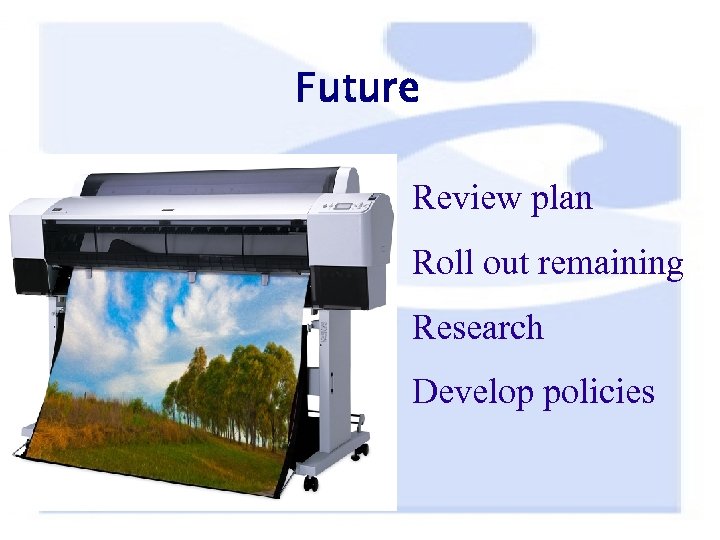 Future

Review plan

Roll out remaining

Research

Develop policies